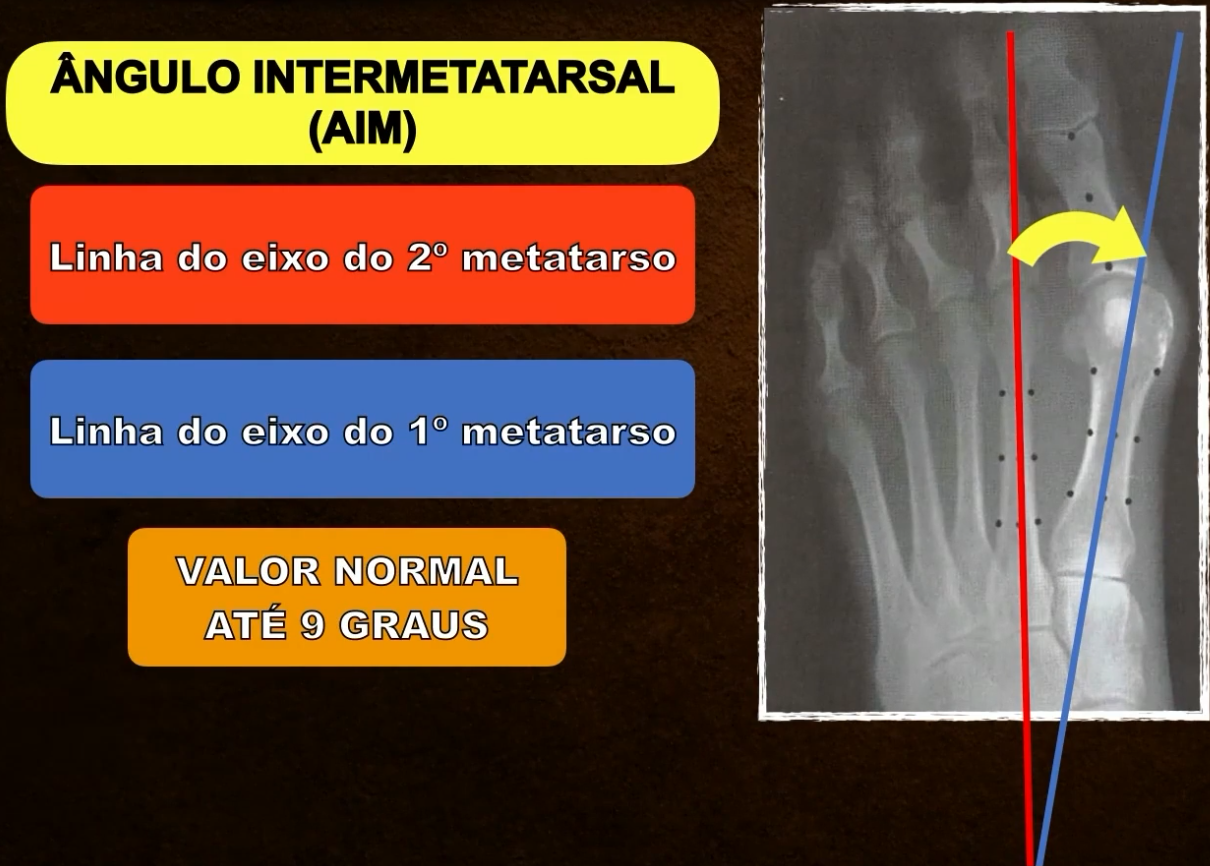 ÂNGULO INTERMETATARSAL (AIM)

Linha do eixo do 2º metatarso

Linha do eixo do 1º metatarso

VALOR NORMAL ATÉ 9 GRAUS